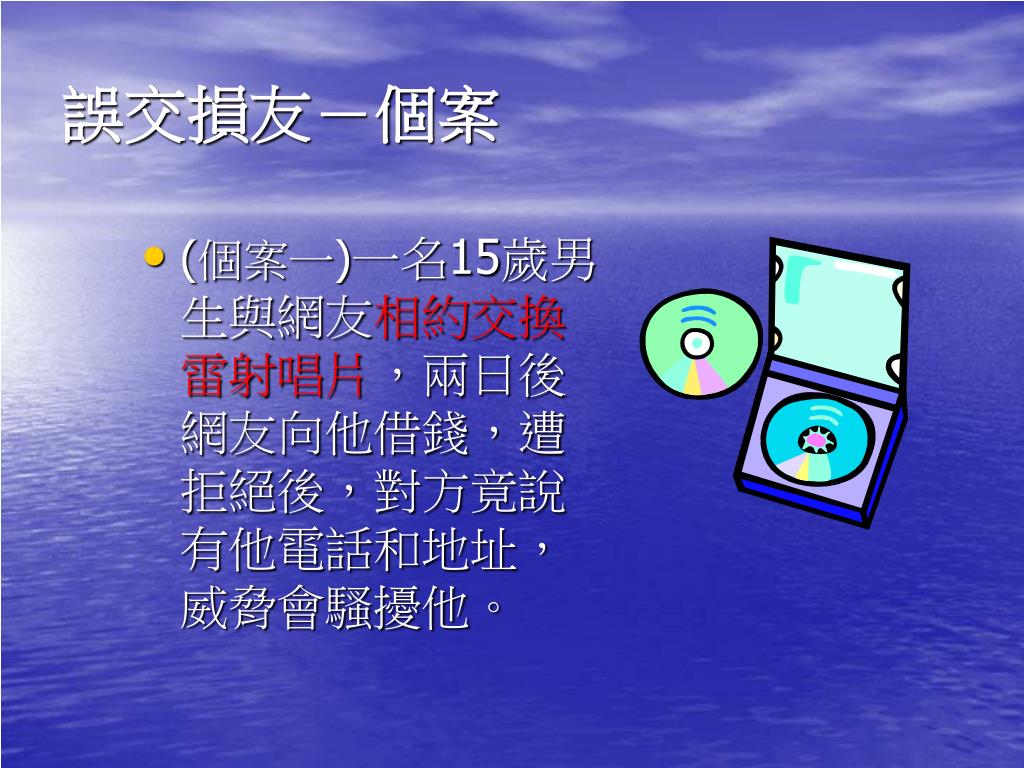 誤交損友－個案

• (個案一)一名15歲男生與網友相約交換雷射唱片，兩日後網友向他借錢，遭拒絕後，對方竟說有他電話和地址，威脅會騷擾他。